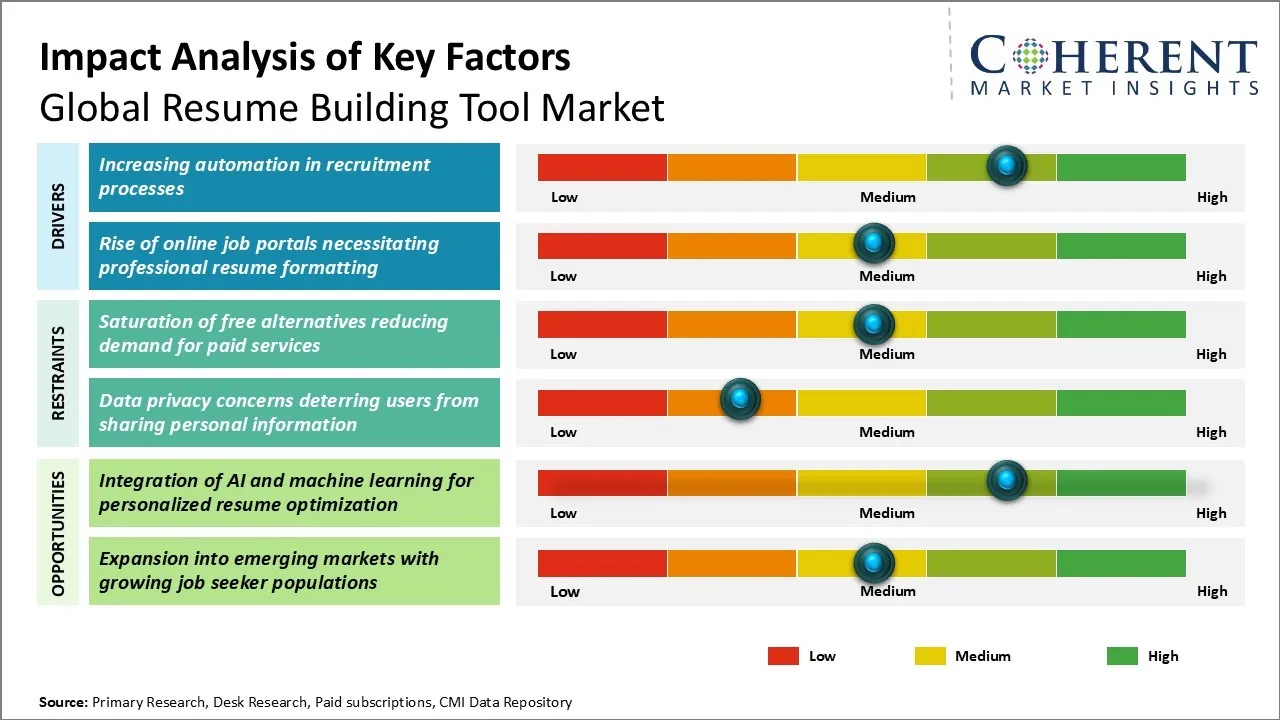 Impact Analysis of Key Factors
Global Resume Building Tool Market

COHERENT
MARKET INSIGHTS

DRIVERS

Increasing automation in recruitment processes

Low Medium High

Rise of online job portals necessitating professional resume formatting

Low Medium High

RESTRAINTS

Saturation of free alternatives reducing demand for paid services

Low Medium High

Data privacy concerns deterring users from sharing personal information

Low Medium High

OPPORTUNITIES

Integration of AI and machine learning for personalized resume optimization

Low Medium High

Expansion into emerging markets with growing job seeker populations

Low Medium High

Low Medium High

Source: Primary Research, Desk Research, Paid subscriptions, CMI Data Repository